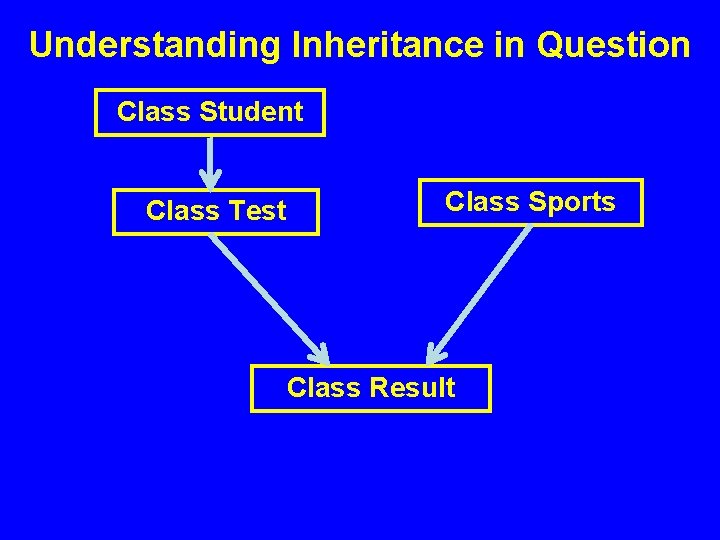 Understanding Inheritance in Question

Class Student

Class Test

Class Sports

Class Result